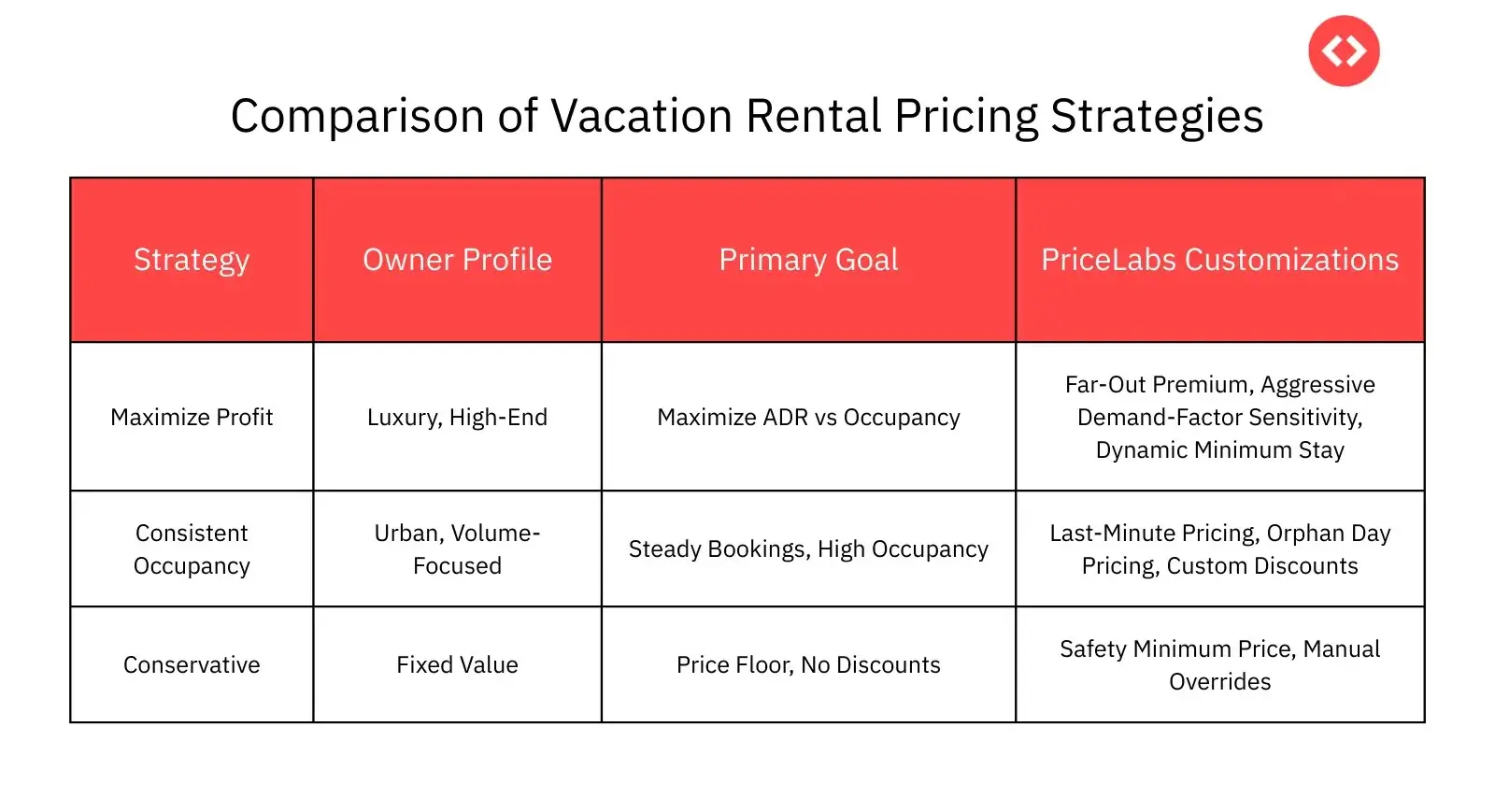 Comparison of Vacation Rental Pricing Strategies

| Strategy | Owner Profile | Primary Goal | PriceLabs Customizations |
|---|---|---|---|
| Maximize Profit | Luxury, High-End | Maximize ADR vs Occupancy | Far-Out Premium, Aggressive Demand-Factor Sensitivity, Dynamic Minimum Stay |
| Consistent Occupancy | Urban, Volume-Focused | Steady Bookings, High Occupancy | Last-Minute Pricing, Orphan Day Pricing, Custom Discounts |
| Conservative | Fixed Value | Price Floor, No Discounts | Safety Minimum Price, Manual Overrides |